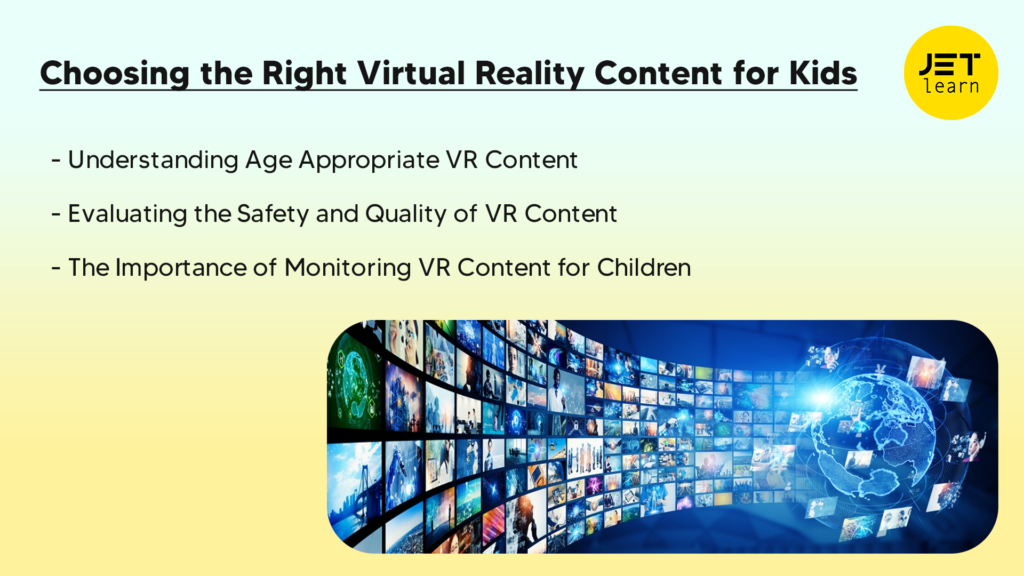 Choosing the Right Virtual Reality Content for Kids

JET learn

- Understanding Age Appropriate VR Content

- Evaluating the Safety and Quality of VR Content

- The Importance of Monitoring VR Content for Children